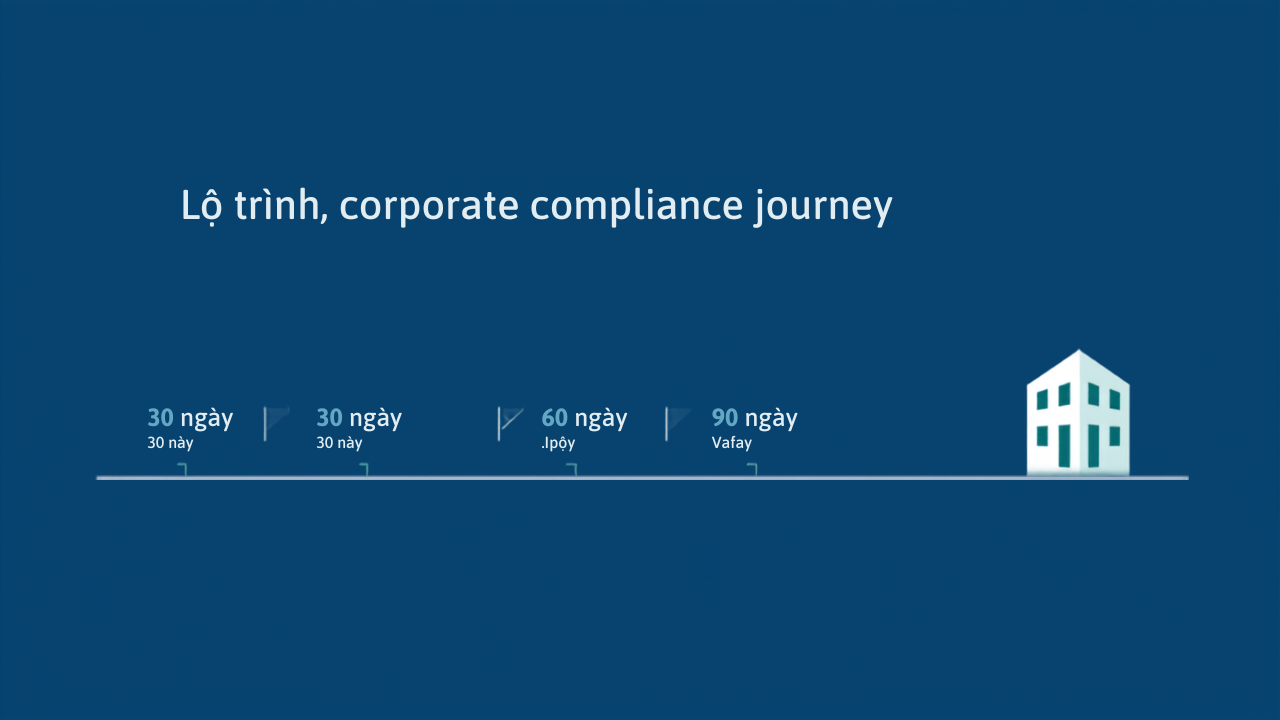 Lộ trình, corporate compliance journey

30 ngày
30 này

30 ngày
30 này

60 ngày
.Ipộy

90 ngày
Vafay